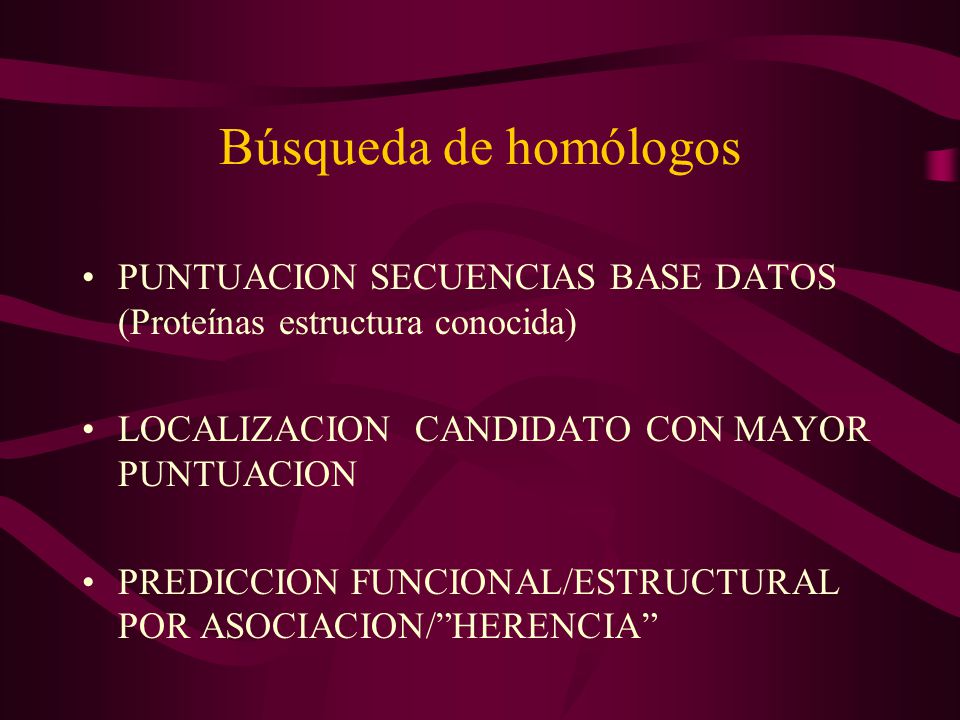 Búsqueda de homólogos

• PUNTUACION SECUENCIAS BASE DATOS (Proteínas estructura conocida)

• LOCALIZACION CANDIDATO CON MAYOR PUNTUACION

• PREDICCION FUNCIONAL/ESTRUCTURAL POR ASOCIACION/”HERENCIA”